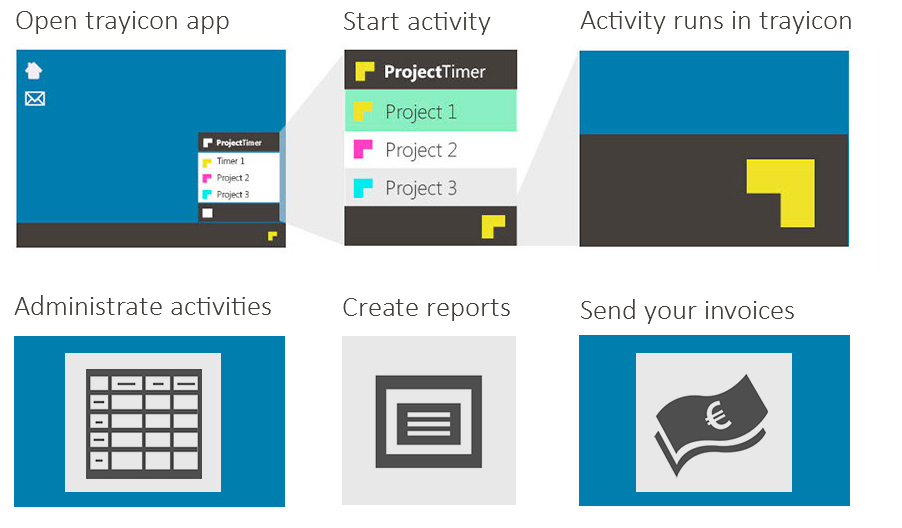 Open trayicon app

ProjectTimer
Timer 1
Project 2
Project 3

Start activity

ProjectTimer
Project 1
Project 2
Project 3

Activity runs in trayicon

Administrate activities

Create reports

Send your invoices

€